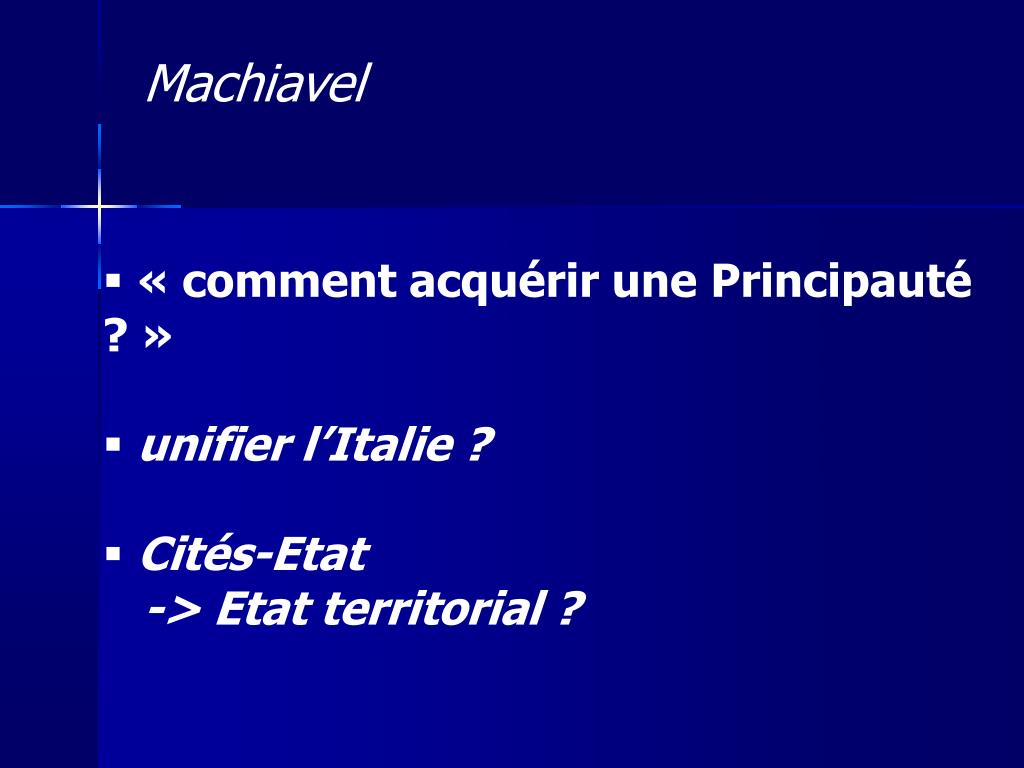 Machiavel

▪ « comment acquérir une Principauté ? »

▪ unifier l'Italie ?

▪ Cités-Etat
-> Etat territorial ?